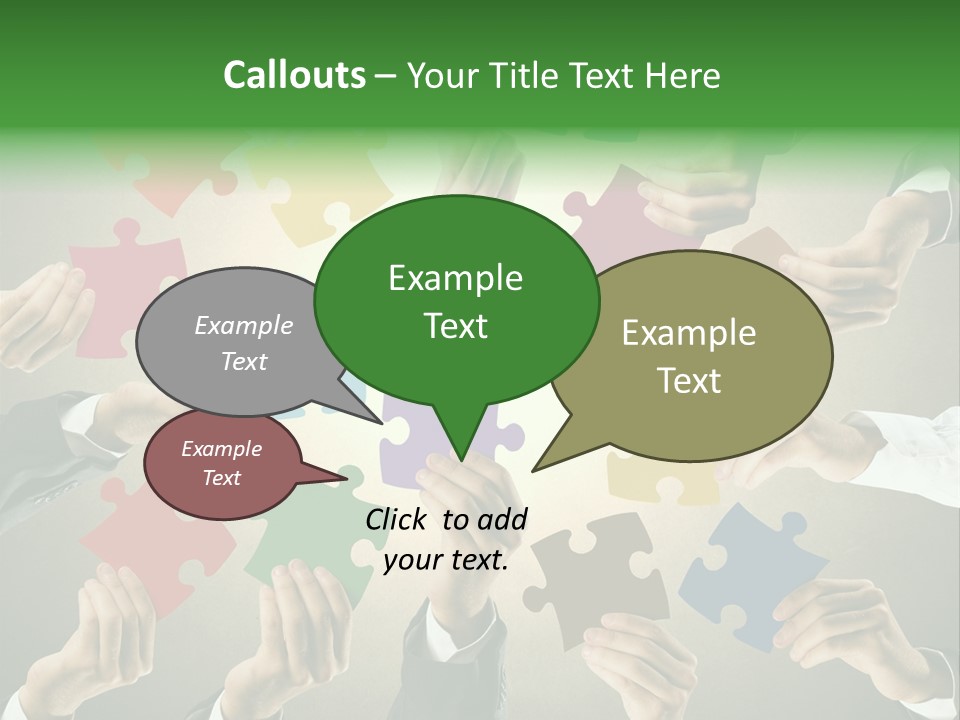 Callouts – Your Title Text Here

Example Text

Example Text

Example Text

Example Text

Click to add your text.